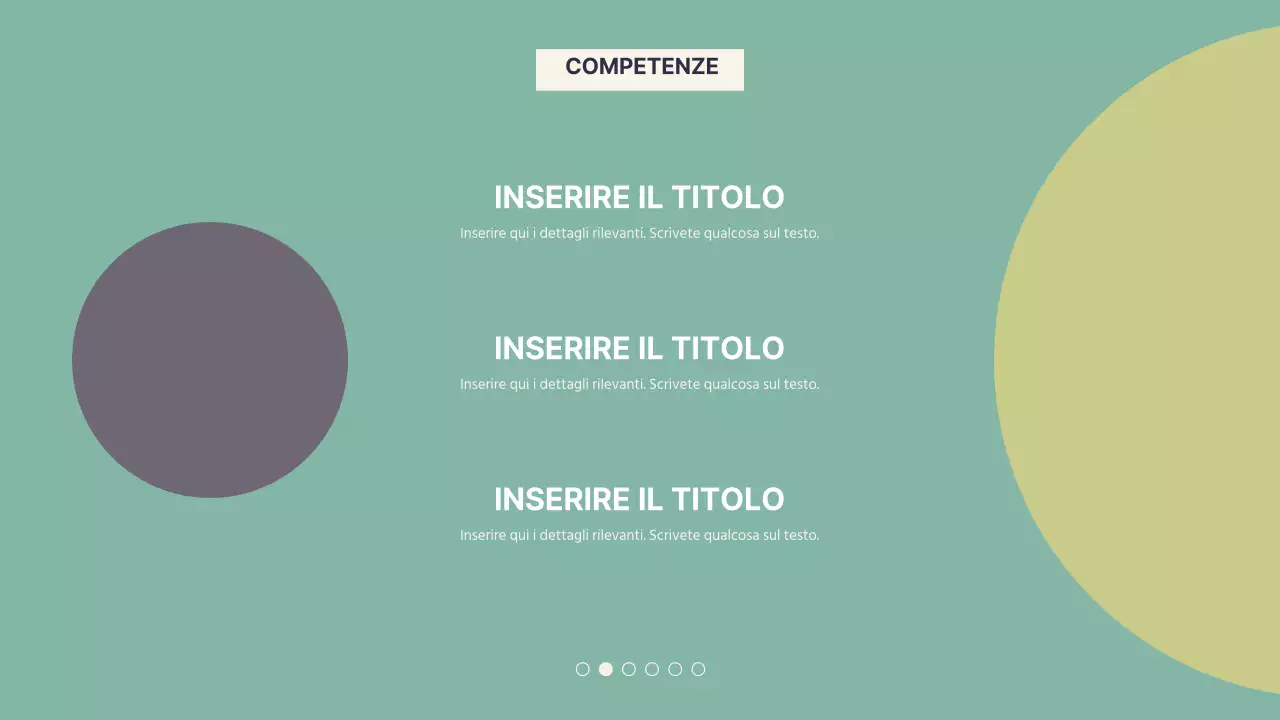 COMPETENZE

INSERIRE IL TITOLO
Inserire qui i dettagli rilevanti. Scrivete qualcosa sul testo.

INSERIRE IL TITOLO
Inserire qui i dettagli rilevanti. Scrivete qualcosa sul testo.

INSERIRE IL TITOLO
Inserire qui i dettagli rilevanti. Scrivete qualcosa sul testo.